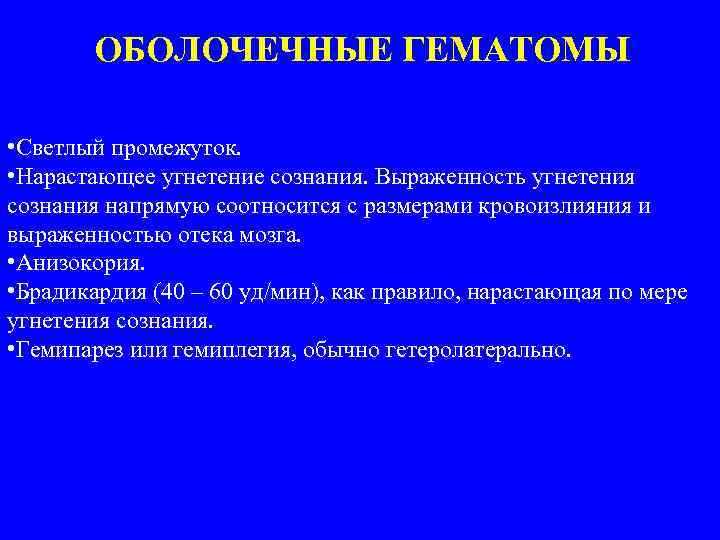 ОБОЛОЧЕЧНЫЕ ГЕМАТОМЫ

•Светлый промежуток.
•Нарастающее угнетение сознания. Выраженность угнетения сознания напрямую соотносится с размерами кровоизлияния и выраженностью отека мозга.
•Анизокория.
•Брадикардия (40 – 60 уд/мин), как правило, нарастающая по мере угнетения сознания.
•Гемипарез или гемиплегия, обычно гетеролатерально.